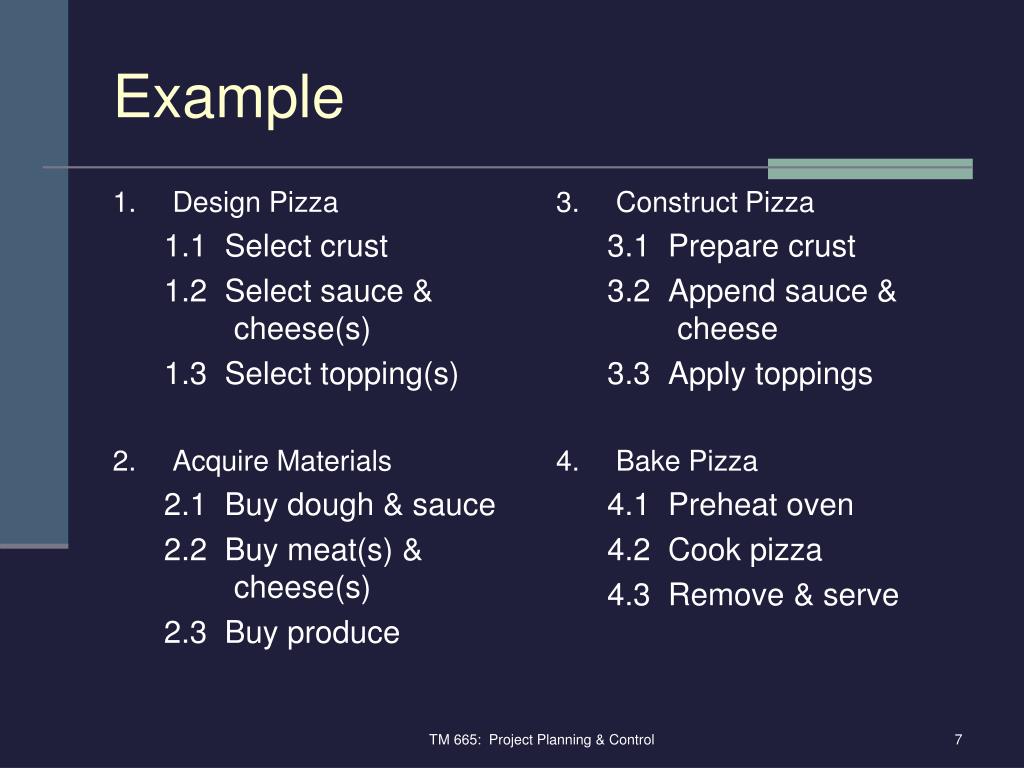 Example

1. Design Pizza

1.1 Select crust

1.2 Select sauce & cheese(s)

1.3 Select topping(s)

2. Acquire Materials

2.1 Buy dough & sauce

2.2 Buy meat(s) & cheese(s)

2.3 Buy produce

3. Construct Pizza

3.1 Prepare crust

3.2 Append sauce & cheese

3.3 Apply toppings

4. Bake Pizza

4.1 Preheat oven

4.2 Cook pizza

4.3 Remove & serve

TM 665: Project Planning & Control

7